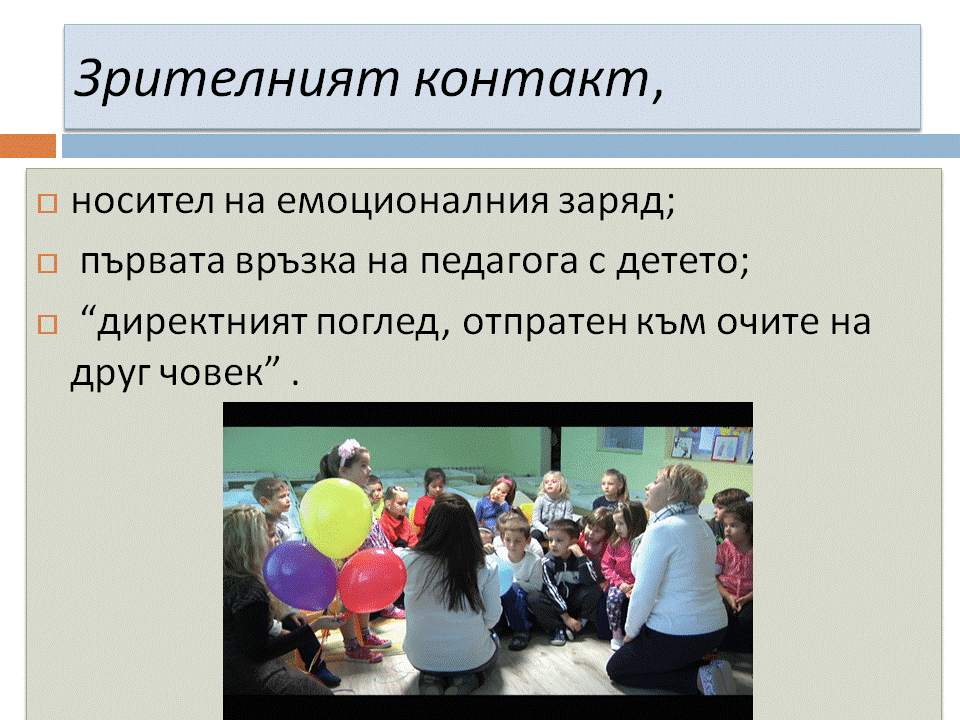 Зрителният контакт,

□ носител на емоционалния заряд;

□ първата връзка на педагога с детето;

□ “директният поглед, отпратен към очите на друг човек” .